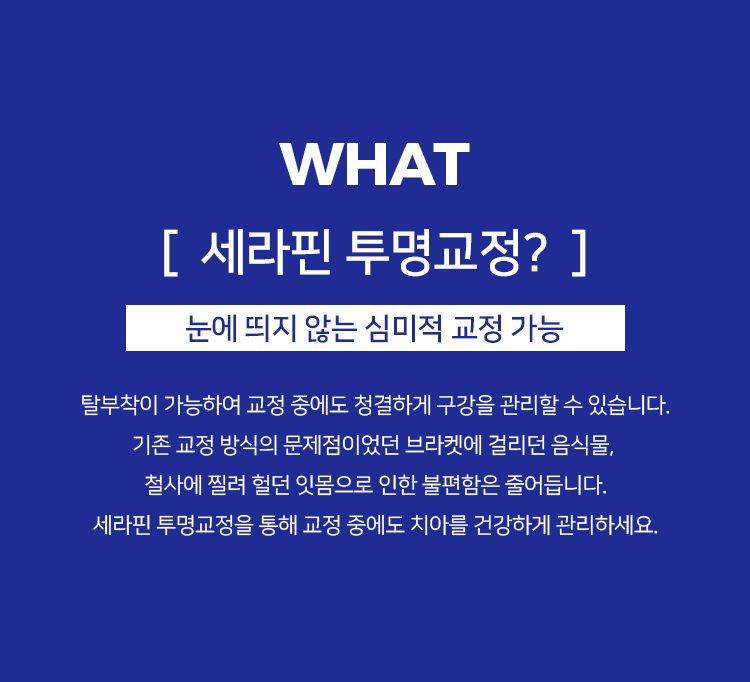 WHAT

[ 세라핀 투명교정? ]

눈에 띄지 않는 심미적 교정 가능

탈부착이 가능하여 교정 중에도 청결하게 구강을 관리할 수 있습니다.
기존 교정 방식의 문제점이었던 브라켓에 걸리던 음식물,
철사에 찔려 헐던 잇몸으로 인한 불편함은 줄어듭니다.
세라핀 투명교정을 통해 교정 중에도 치아를 건강하게 관리하세요.